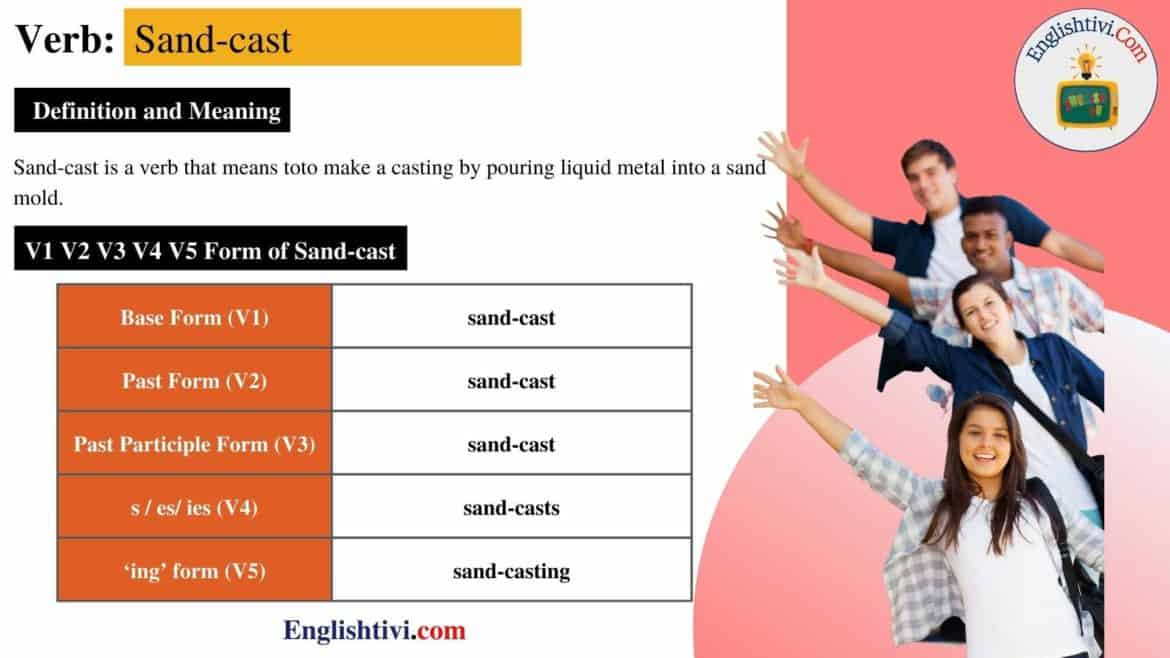 Verb: Sand-cast

Englishtivi.Com

Definition and Meaning

Sand-cast is a verb that means toto make a casting by pouring liquid metal into a sand mold.

V1 V2 V3 V4 V5 Form of Sand-cast

| Base Form (V1) | sand-cast |
|---|---|
| Past Form (V2) | sand-cast |
| Past Participle Form (V3) | sand-cast |
| s / es/ ies (V4) | sand-casts |
| 'ing' form (V5) | sand-casting |

Englishtivi.com